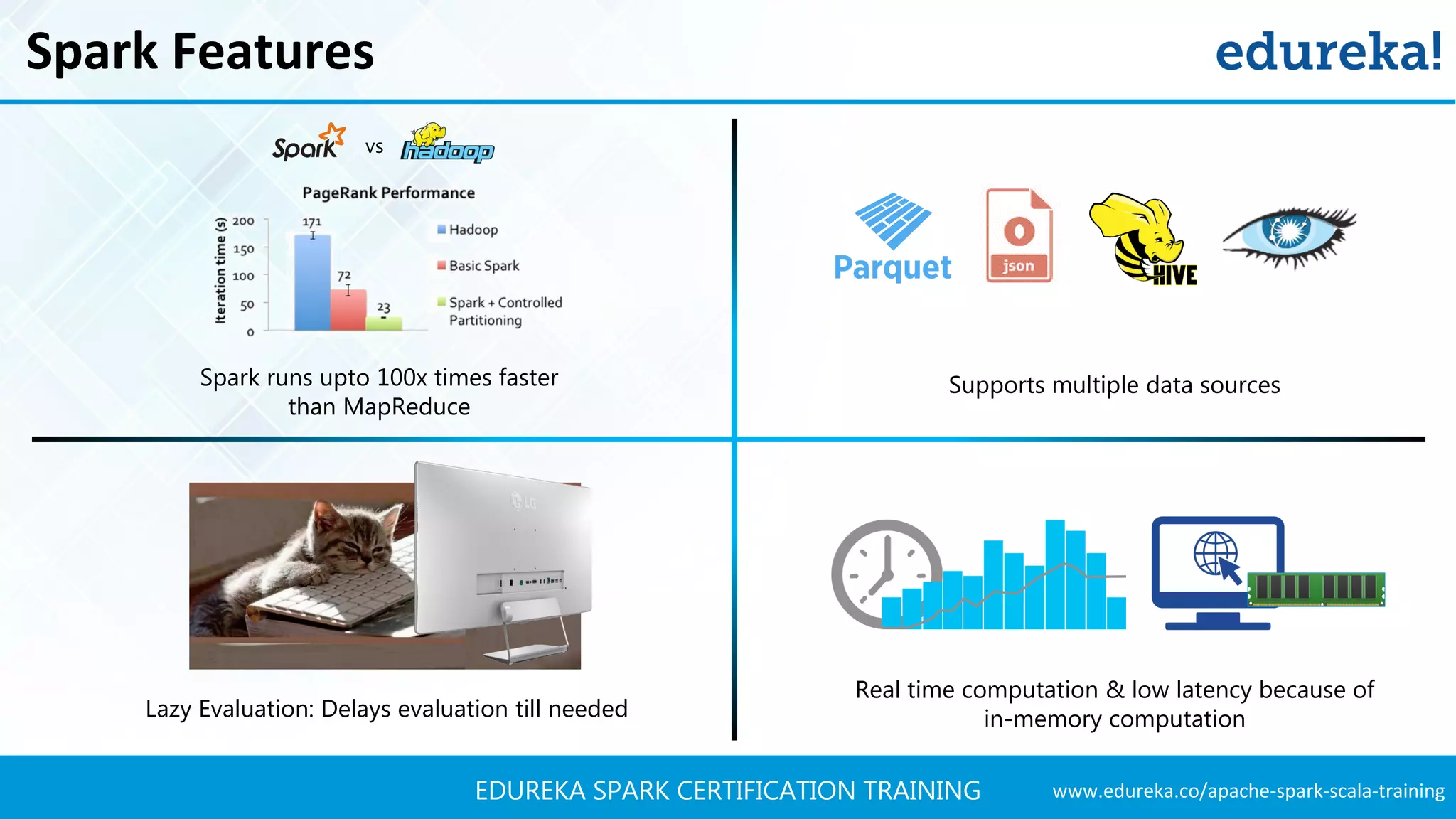 Spark Features

edureka!

Spark vs hadoop

PageRank Performance

Iteration time (s)

200
150
100
50
0

171
72
23

Hadoop
Basic Spark
Spark + Controlled Partitioning

Spark runs upto 100x times faster than MapReduce

Parquet
json
HIVE

Supports multiple data sources

LG

Lazy Evaluation: Delays evaluation till needed

Real time computation & low latency because of in-memory computation

EDUREKA SPARK CERTIFICATION TRAINING
www.edureka.co/apache-spark-scala-training